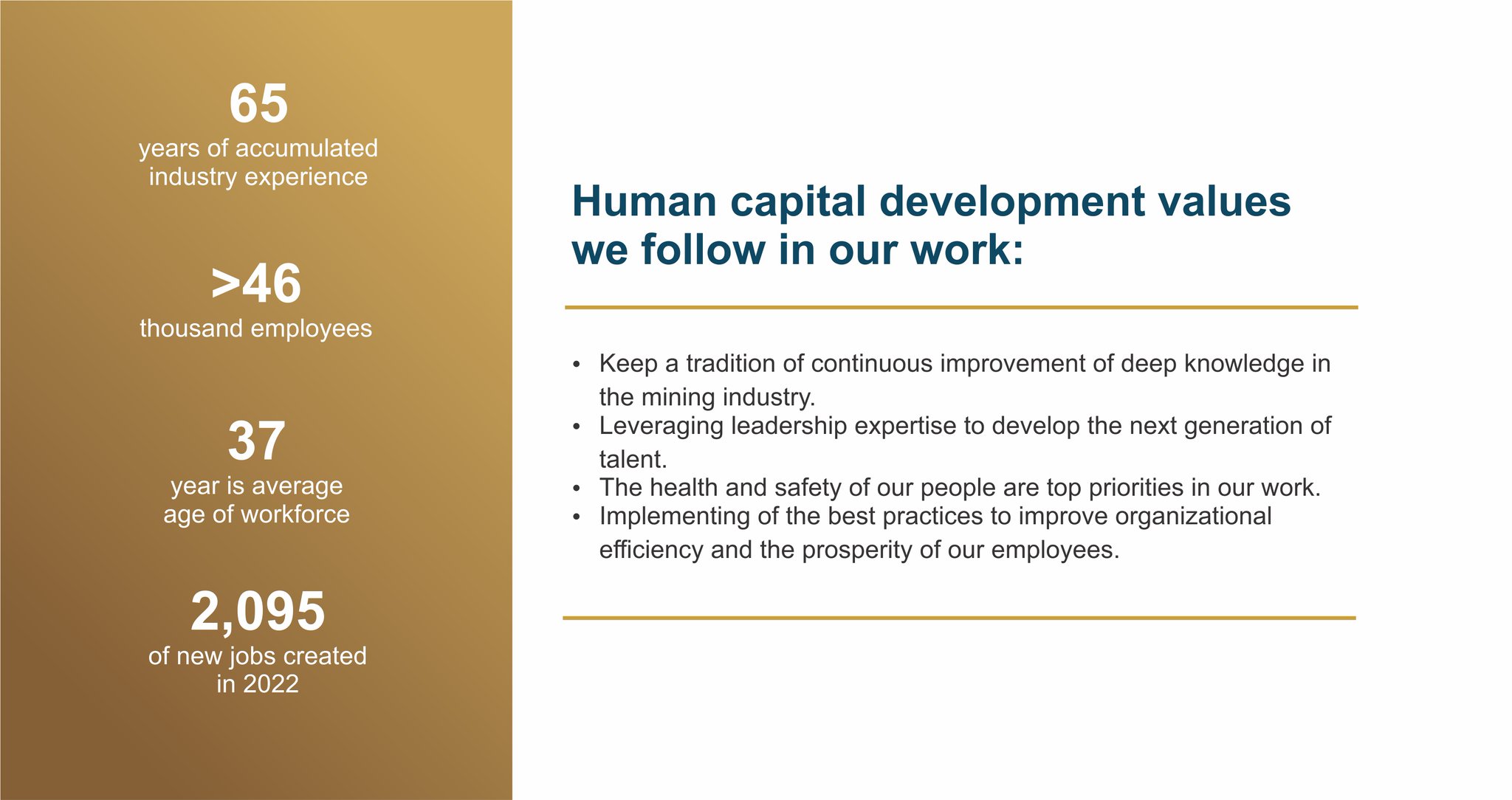 65
years of accumulated industry experience

>46
thousand employees

37
year is average age of workforce

2,095
of new jobs created in 2022

Human capital development values we follow in our work:

• Keep a tradition of continuous improvement of deep knowledge in the mining industry.
• Leveraging leadership expertise to develop the next generation of talent.
• The health and safety of our people are top priorities in our work.
• Implementing of the best practices to improve organizational efficiency and the prosperity of our employees.